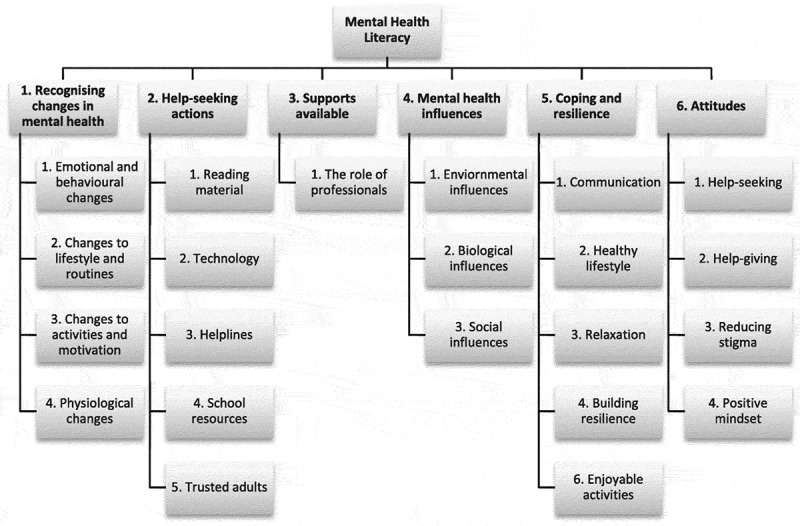 Mental Health Literacy

1. Recognising changes in mental health

1. Emotional and behavioural changes

2. Changes to lifestyle and routines

3. Changes to activities and motivation

4. Physiological changes

2. Help-seeking actions

1. Reading material

2. Technology

3. Helplines

4. School resources

5. Trusted adults

3. Supports available

1. The role of professionals

4. Mental health influences

1. Enviornmental influences

2. Biological influences

3. Social influences

5. Coping and resilience

1. Communication

2. Healthy lifestyle

3. Relaxation

4. Building resilience

6. Enjoyable activities

6. Attitudes

1. Help-seeking

2. Help-giving

3. Reducing stigma

4. Positive mindset